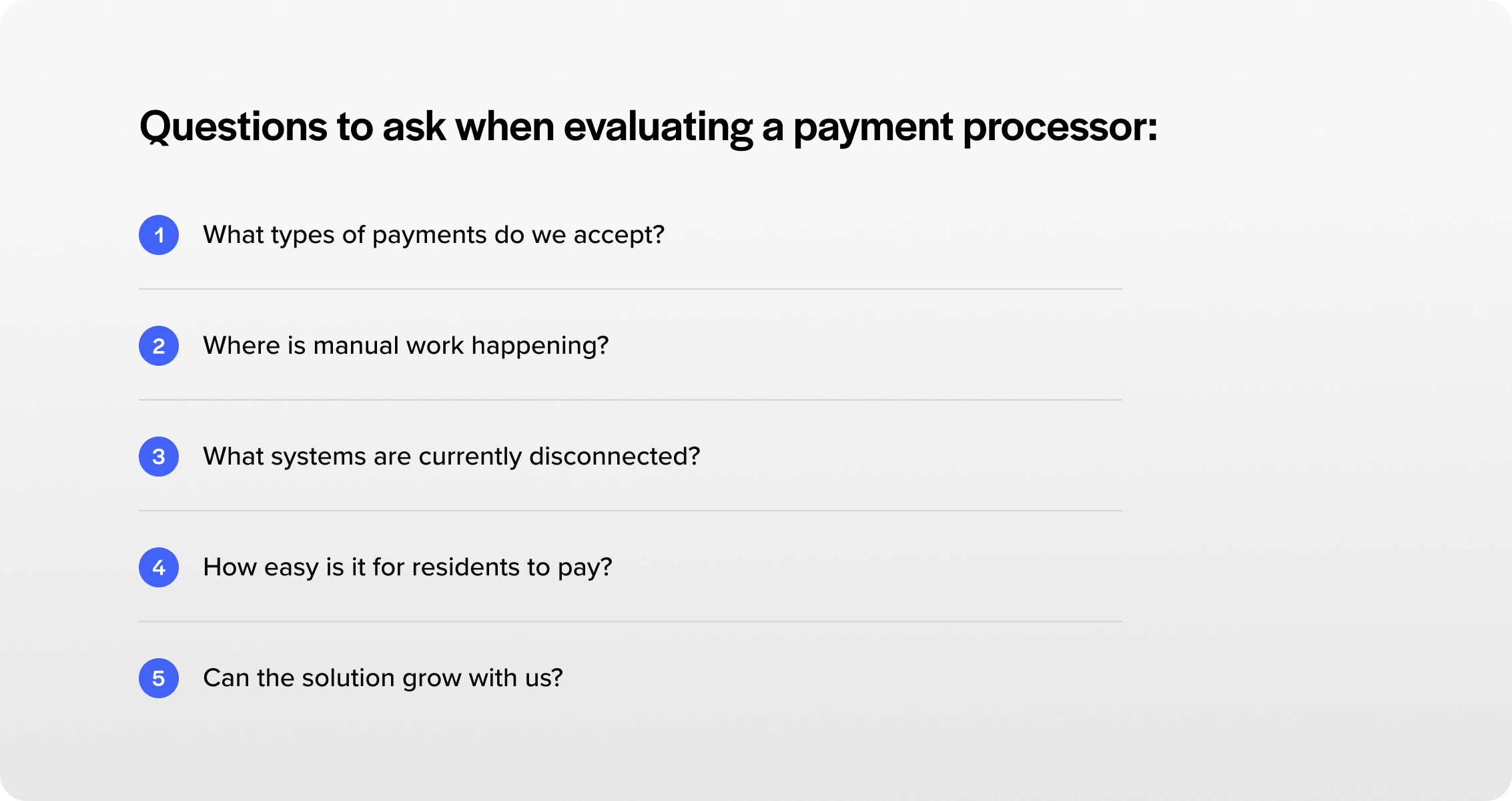 Questions to ask when evaluating a payment processor:

1 What types of payments do we accept?

2 Where is manual work happening?

3 What systems are currently disconnected?

4 How easy is it for residents to pay?

5 Can the solution grow with us?